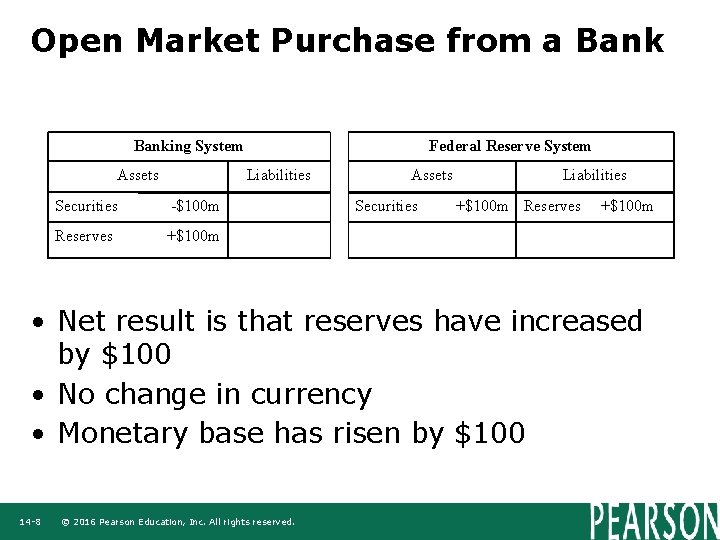 Open Market Purchase from a Bank

| Banking System | | |
|---|---|---|
| Assets | | Liabilities |
| Securities | -\$100m | |
| Reserves | +\$100m | |

| Federal Reserve System | | | |
|---|---|---|---|
| Assets | | Liabilities | |
| Securities | +\$100m | Reserves | +\$100m |
| | | | |

• Net result is that reserves have increased by \$100
• No change in currency
• Monetary base has risen by \$100

14-8 © 2016 Pearson Education, Inc. All rights reserved.

PEARSON